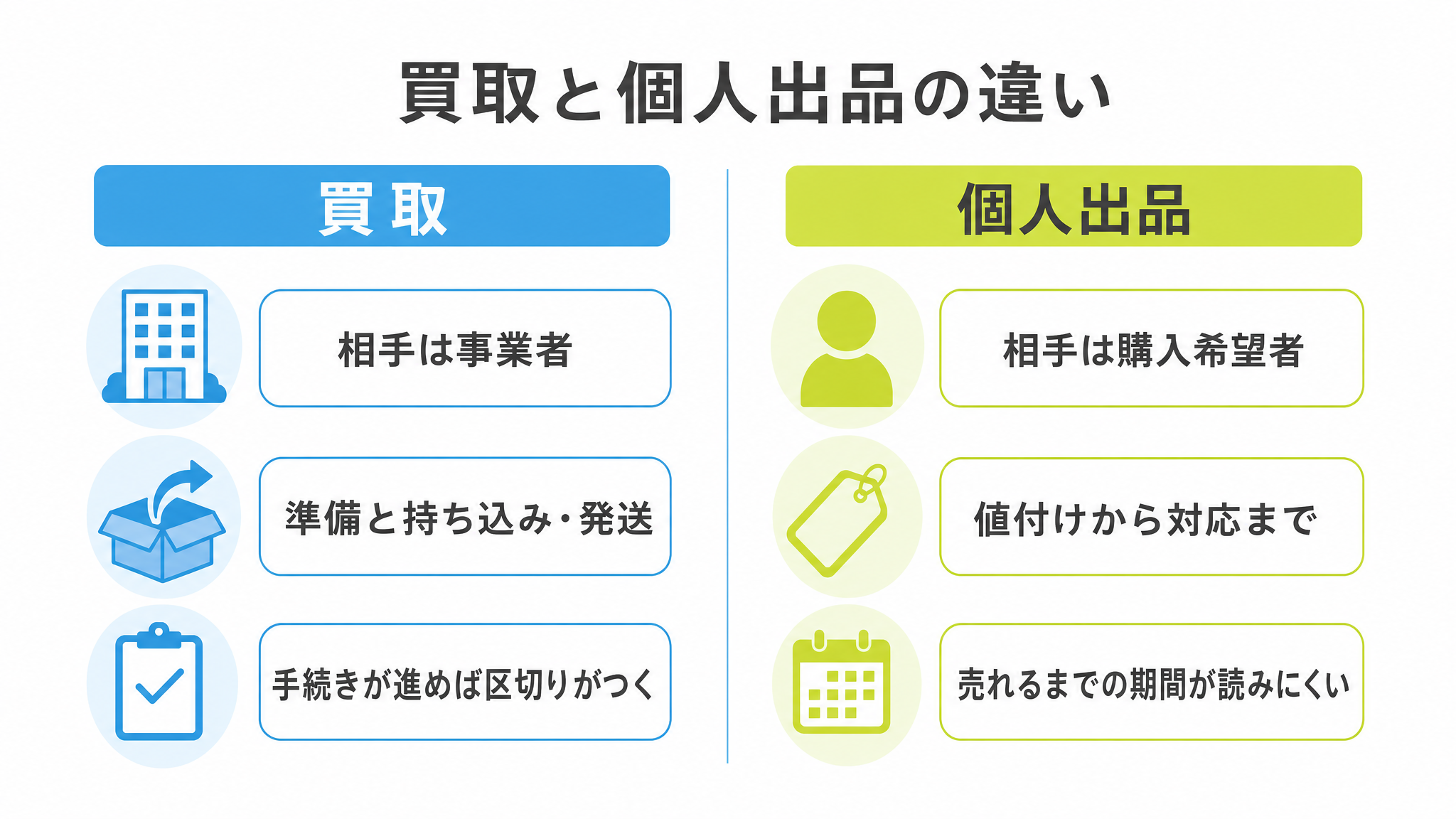 買取と個人出品の違い

買取

相手は事業者

準備と持ち込み・発送

手続きが進めば区切りがつく

個人出品

相手は購入希望者

値付けから対応まで

売れるまでの期間が読みにくい